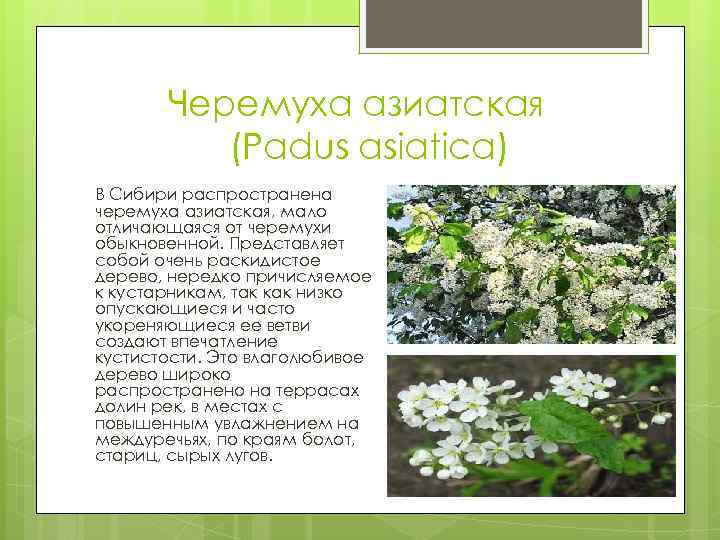 Черемуха азиатская (Padus asiatica)

В Сибири распространена черемуха азиатская, мало отличающаяся от черемухи обыкновенной. Представляет собой очень раскидистое дерево, нередко причисляемое к кустарникам, так как низко опускающиеся и часто укореняющиеся ее ветви создают впечатление кустистости. Это влаголюбивое дерево широко распространено на террасах долин рек, в местах с повышенным увлажнением на междуречьях, по краям болот, стариц, сырых лугов.